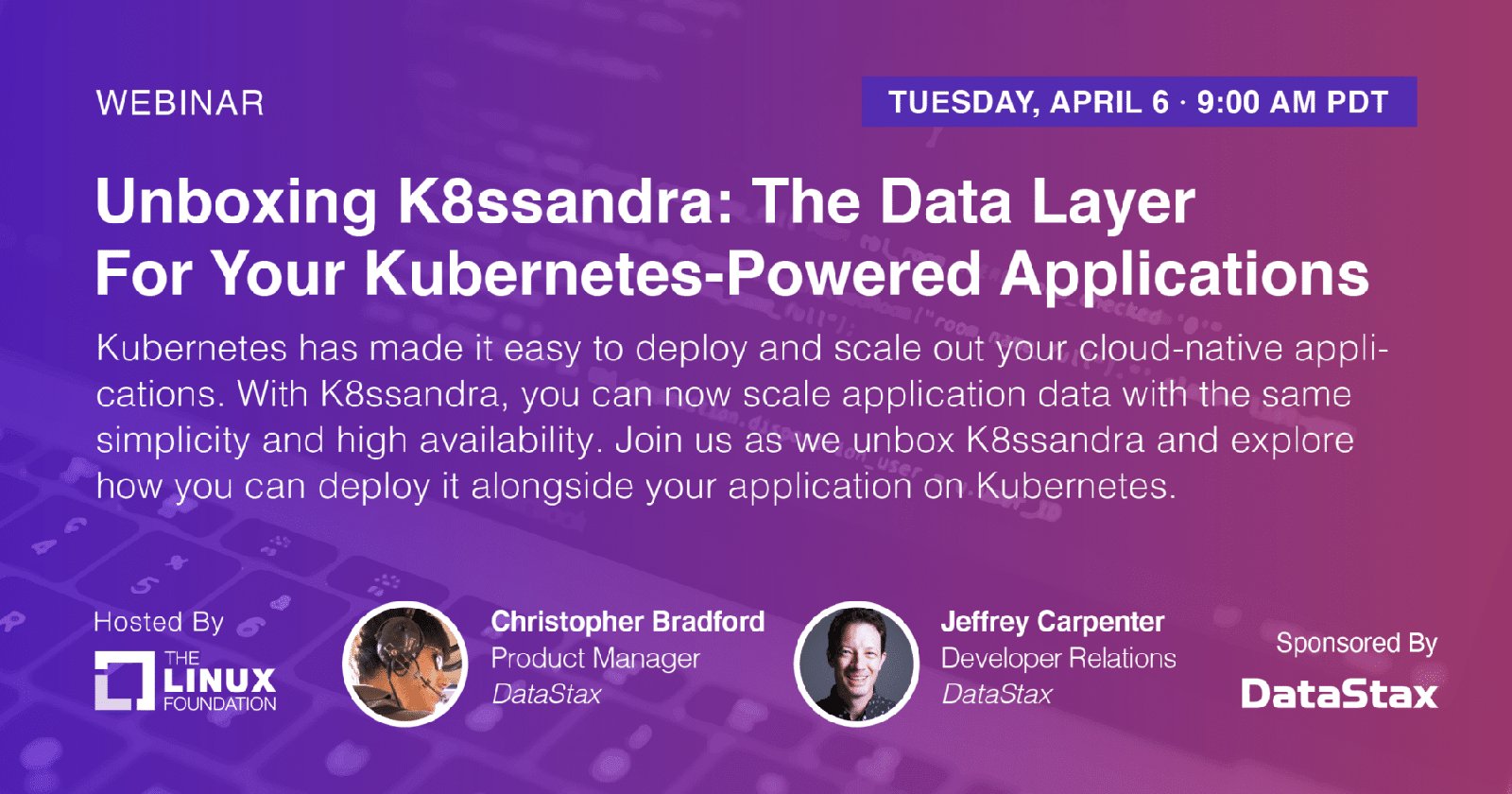 WEBINAR

TUESDAY, APRIL 6 · 9:00 AM PDT

Unboxing K8ssandra: The Data Layer For Your Kubernetes-Powered Applications

Kubernetes has made it easy to deploy and scale out your cloud-native applications. With K8ssandra, you can now scale application data with the same simplicity and high availability. Join us as we unbox K8ssandra and explore how you can deploy it alongside your application on Kubernetes.

Hosted By

THE LINUX FOUNDATION

Christopher Bradford
Product Manager
DataStax

Jeffrey Carpenter
Developer Relations
DataStax

Sponsored By

DataStax